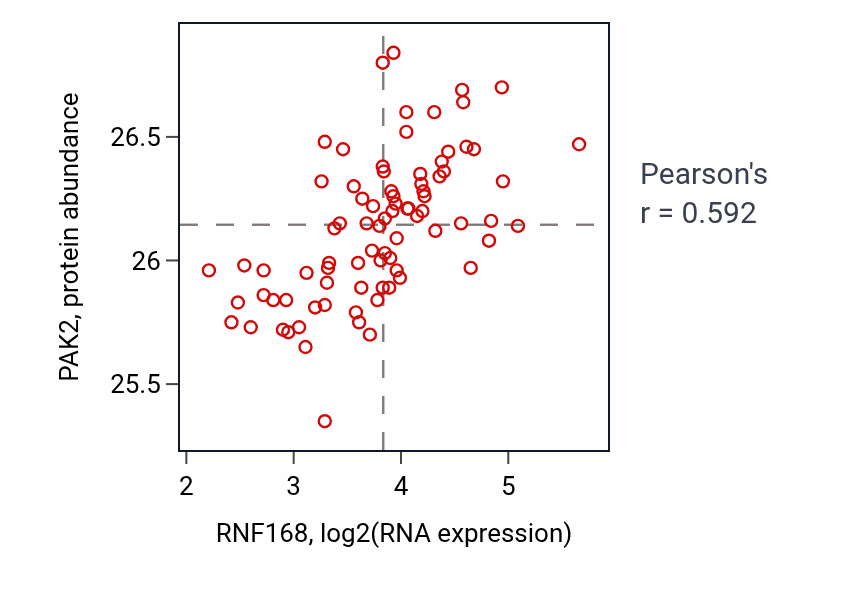 PAK2, protein abundance

26.5
26
25.5

2
3
4
5

RNF168, log2(RNA expression)

Pearson's
r = 0.592